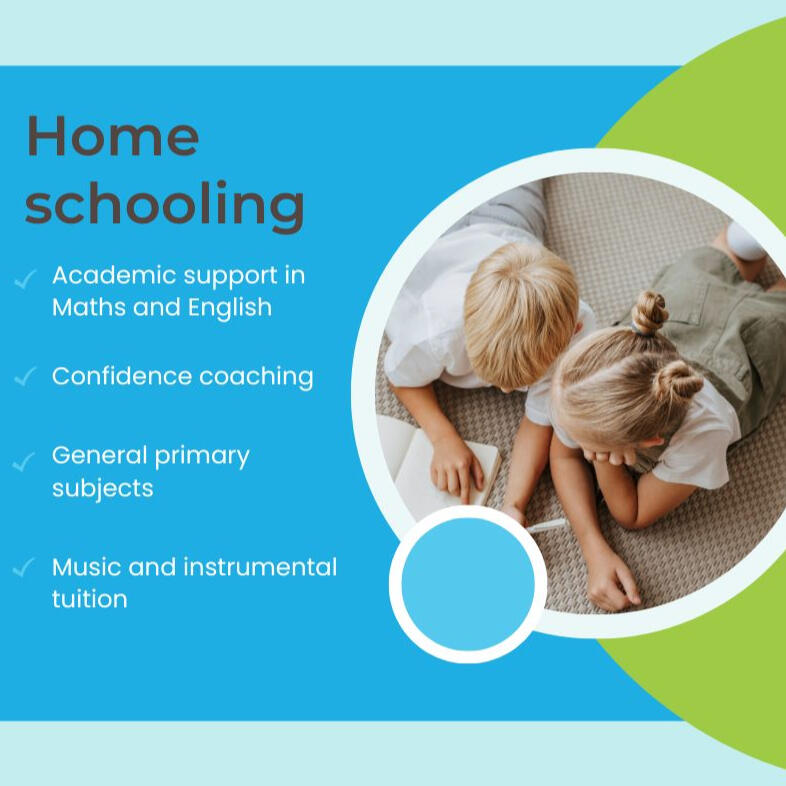 Home schooling

✓ Academic support in Maths and English

✓ Confidence coaching

✓ General primary subjects

✓ Music and instrumental tuition